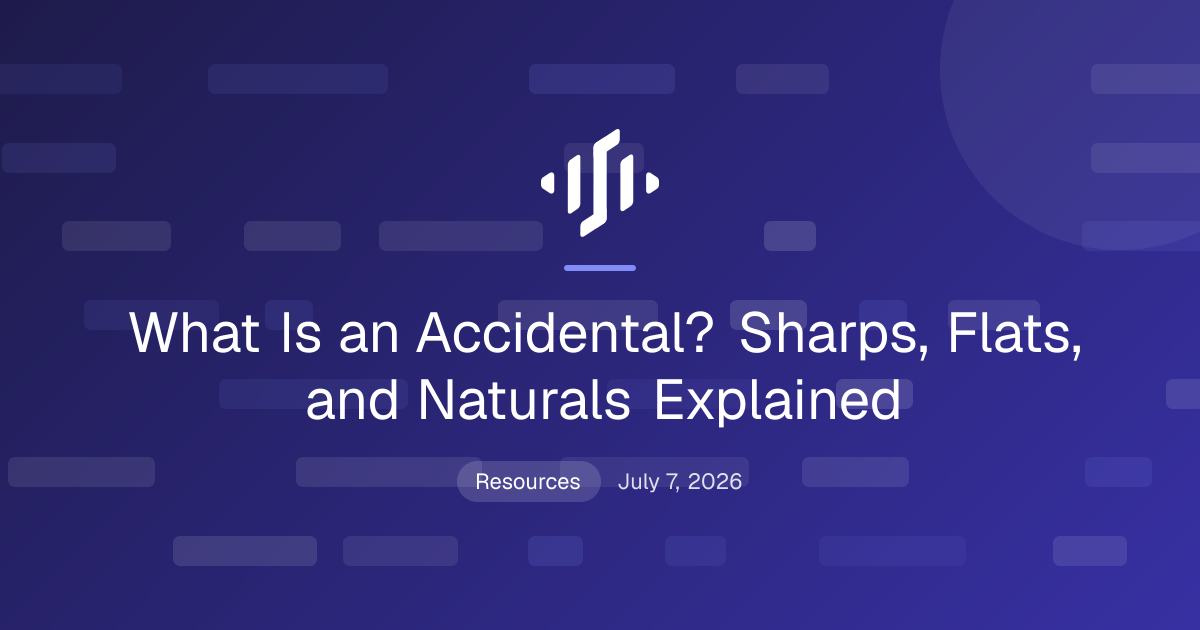 What Is an Accidental? Sharps, Flats, and Naturals Explained

Resources July 7, 2026